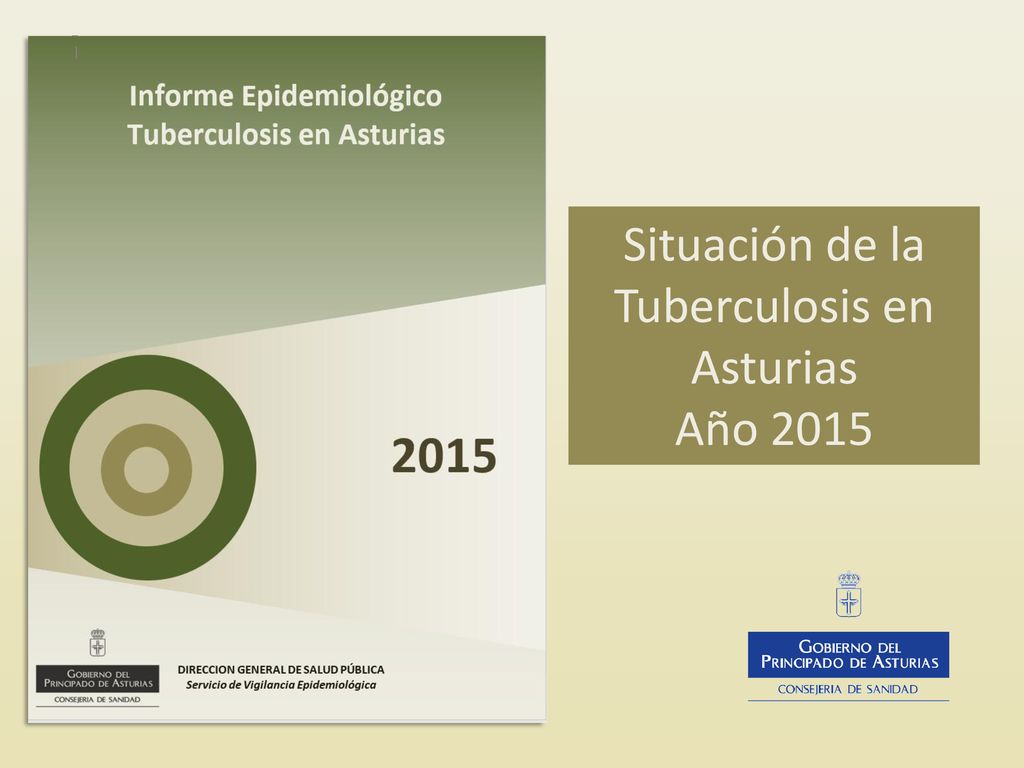 Informe Epidemiológico
Tuberculosis en Asturias

2015

GOBIERNO DEL
PRINCIPADO DE ASTURIAS
CONSEJERIA DE SANIDAD

DIRECCION GENERAL DE SALUD PÚBLICA
Servicio de Vigilancia Epidemiológica

Situación de la Tuberculosis en Asturias
Año 2015

GOBIERNO DEL
PRINCIPADO DE ASTURIAS
CONSEJERIA DE SANIDAD